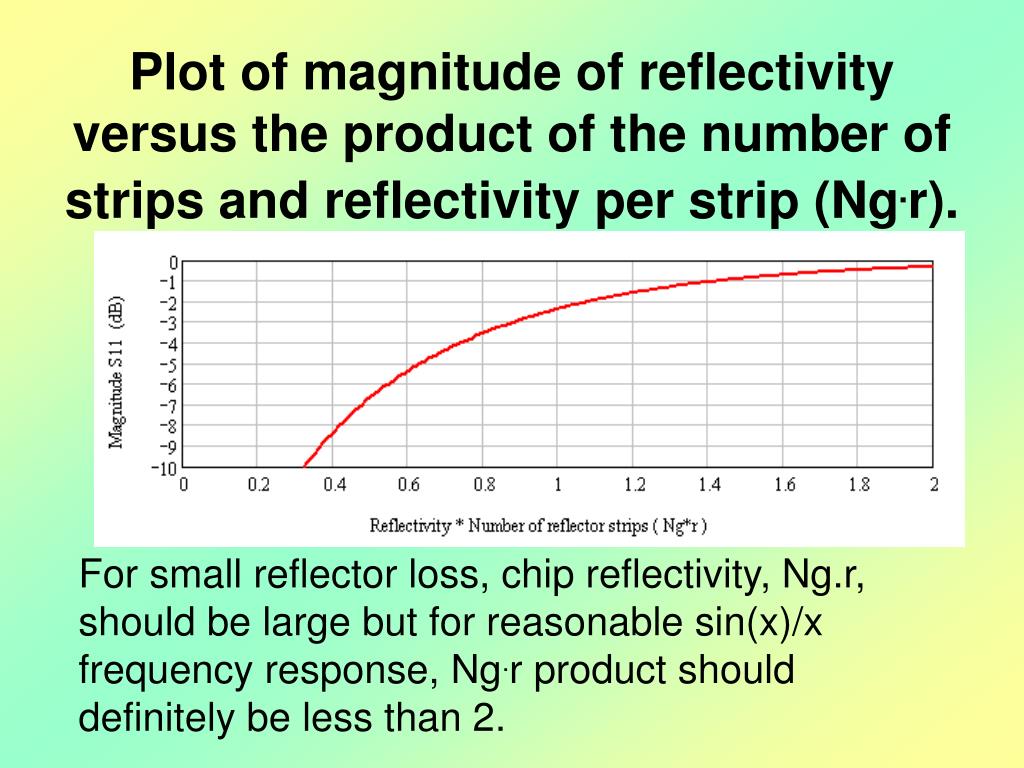 Plot of magnitude of reflectivity versus the product of the number of strips and reflectivity per strip (Ng·r).

Magnitude S11 (dB)

0
−1
−2
−3
−4
−5
−6
−7
−8
−9
−10

0 0.2 0.4 0.6 0.8 1 1.2 1.4 1.6 1.8 2

Reflectivity * Number of reflector strips ( Ng*r )

For small reflector loss, chip reflectivity, Ng.r, should be large but for reasonable sin(x)/x frequency response, Ng·r product should definitely be less than 2.